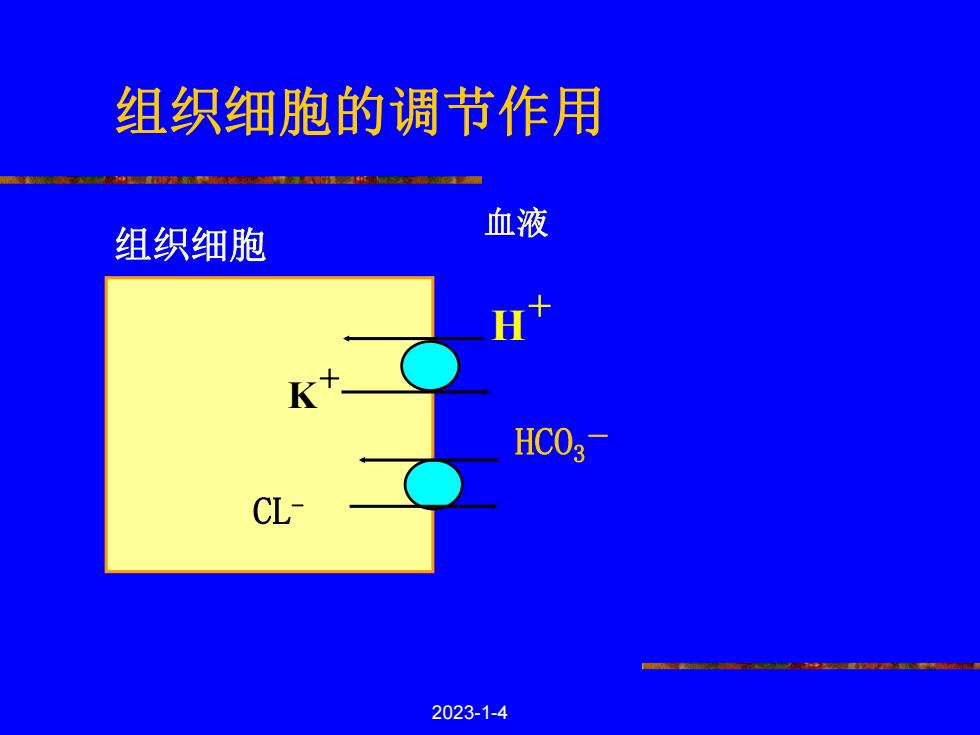 组织细胞的调节作用

组织细胞

血液

$H^+$

$K^+$

$HCO_3^-$

$CL^-$

2023-1-4